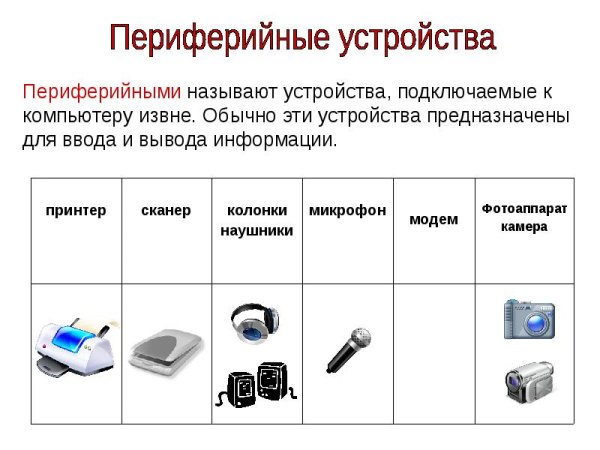 Периферийные устройства

Периферийными называют устройства, подключаемые к компьютеру извне. Обычно эти устройства предназначены для ввода и вывода информации.

| принтер | сканер | колонки наушники | микрофон | модем | Фотоаппарат камера |
|---|---|---|---|---|---|
| | | | | | |